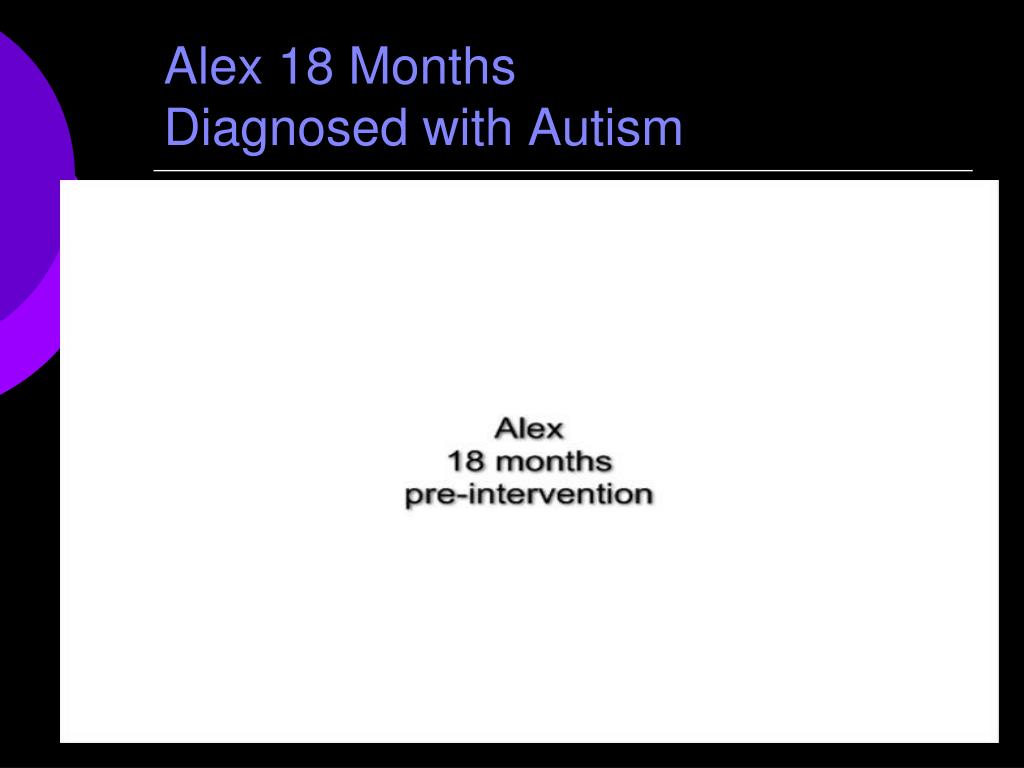 Alex 18 Months
Diagnosed with Autism

Alex
18 months
pre-intervention